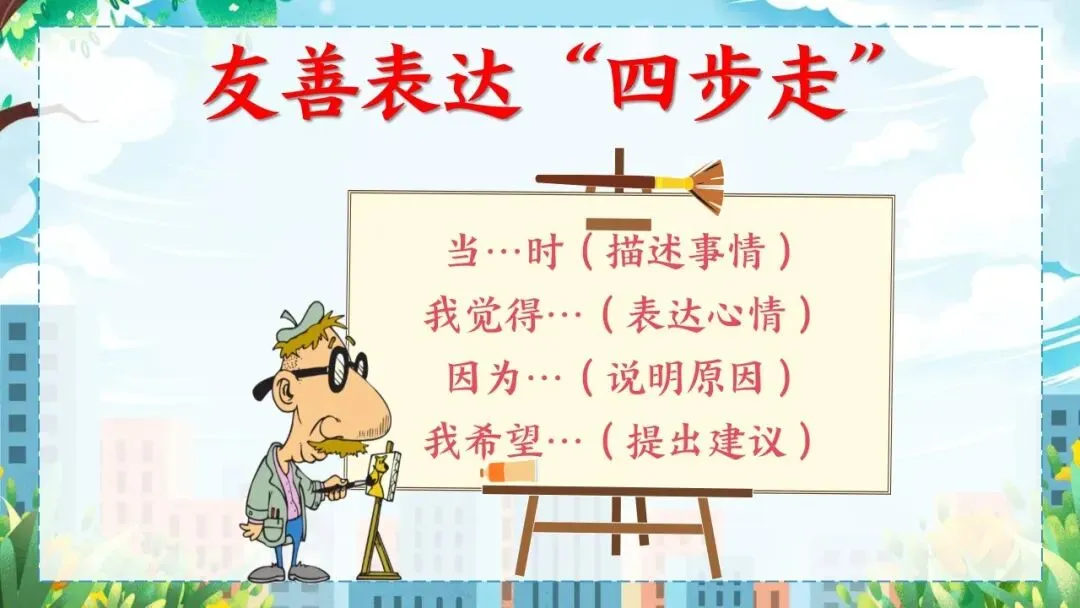 友善表达“四步走”

当…时（描述事情）
我觉得…（表达心情）
因为…（说明原因）
我希望…（提出建议）